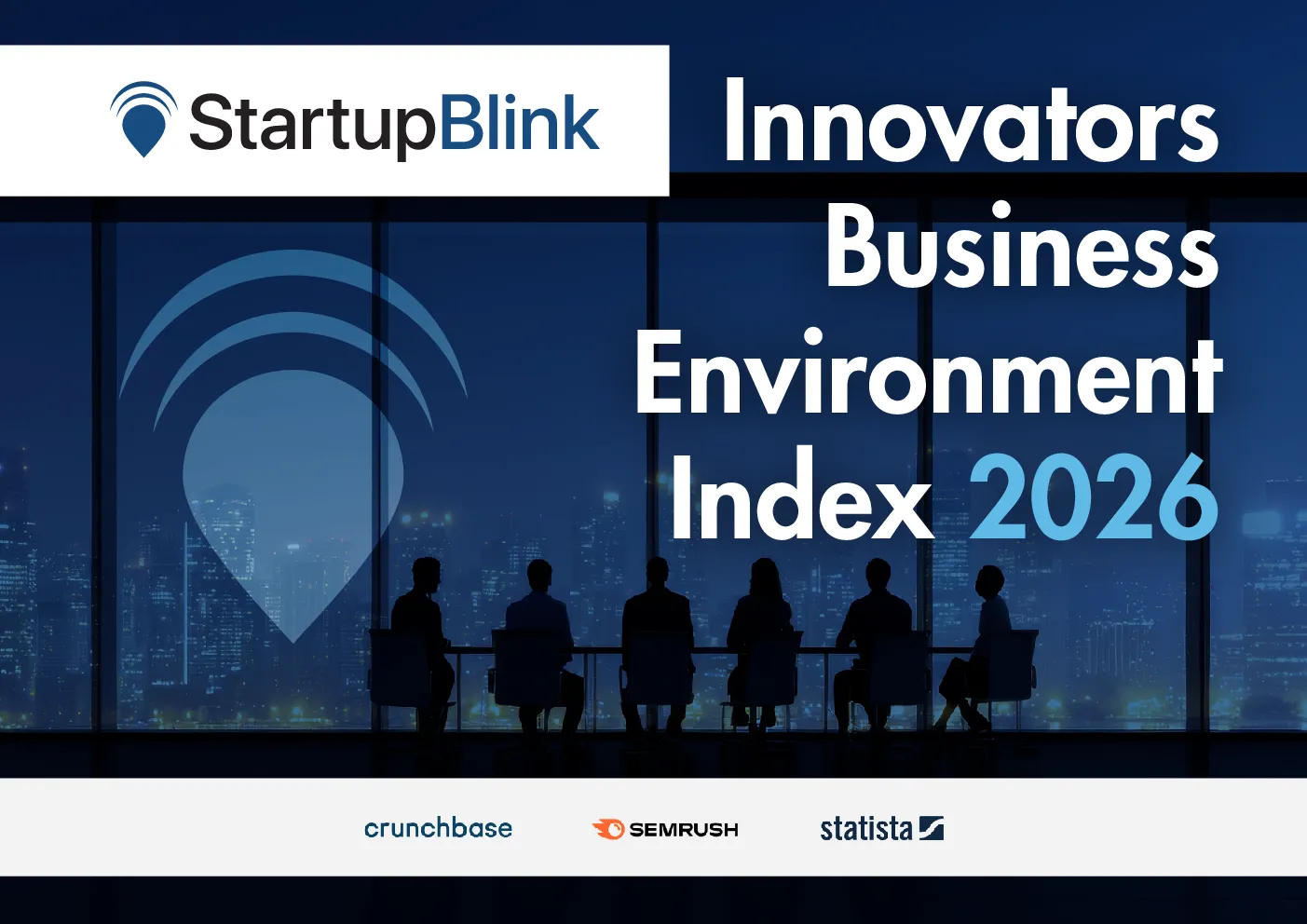 StartupBlink

Innovators Business Environment Index 2026

crunchbase

SEMRUSH

statista